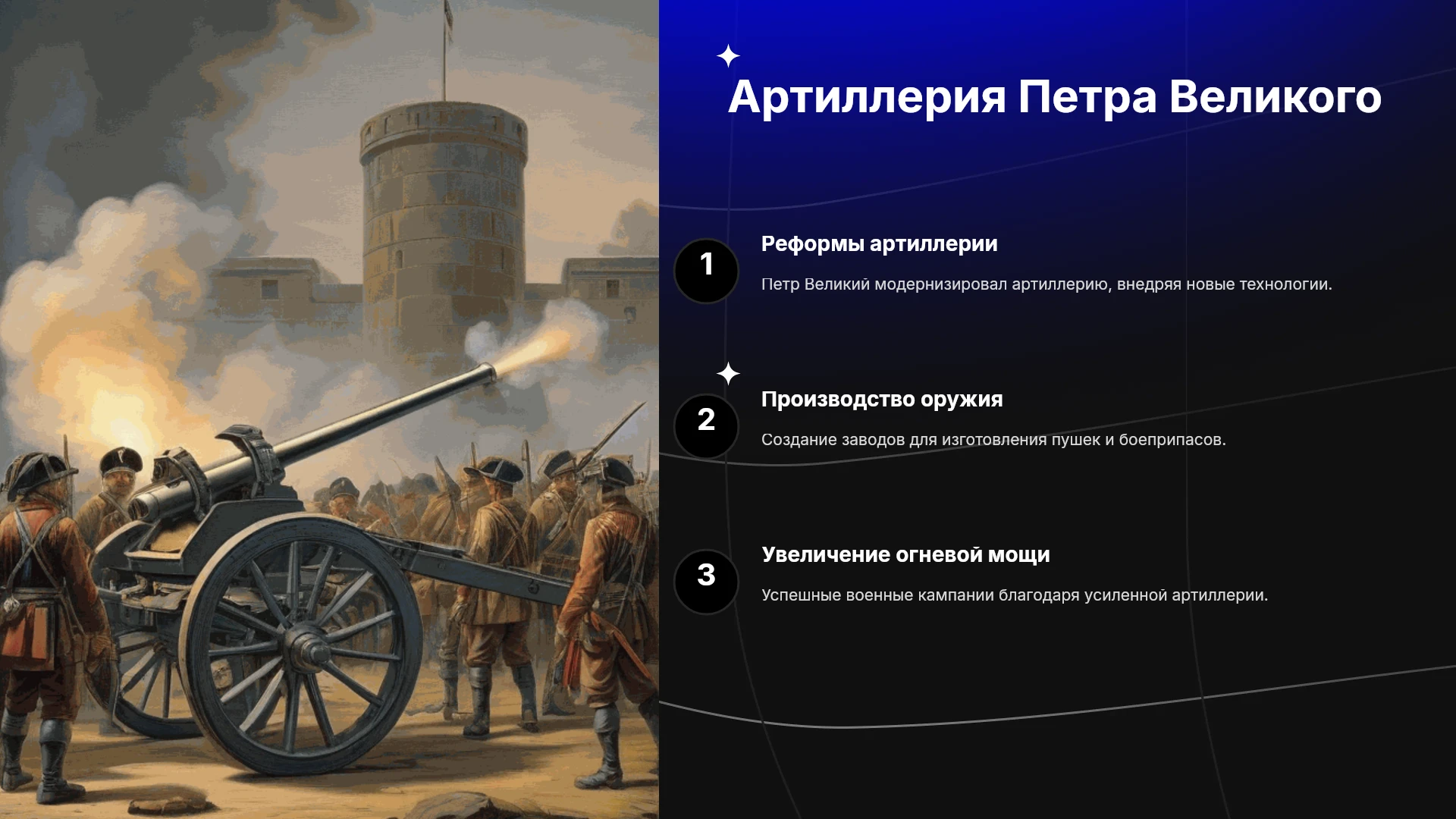 Артиллерия Петра Великого

1

Реформы артиллерии

Петр Великий модернизировал артиллерию, внедряя новые технологии.

2

Производство оружия

Создание заводов для изготовления пушек и боеприпасов.

3

Увеличение огневой мощи

Успешные военные кампании благодаря усиленной артиллерии.